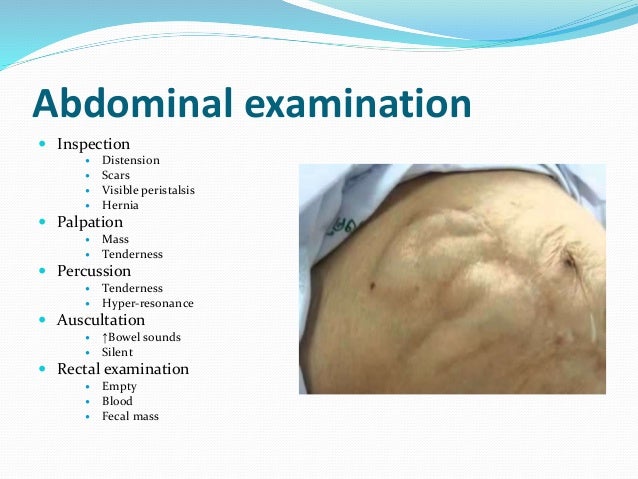 Abdominal examination

- Inspection
  - Distension
  - Scars
  - Visible peristalsis
  - Hernia
- Palpation
  - Mass
  - Tenderness
- Percussion
  - Tenderness
  - Hyper-resonance
- Auscultation
  - ↑Bowel sounds
  - Silent
- Rectal examination
  - Empty
  - Blood
  - Fecal mass